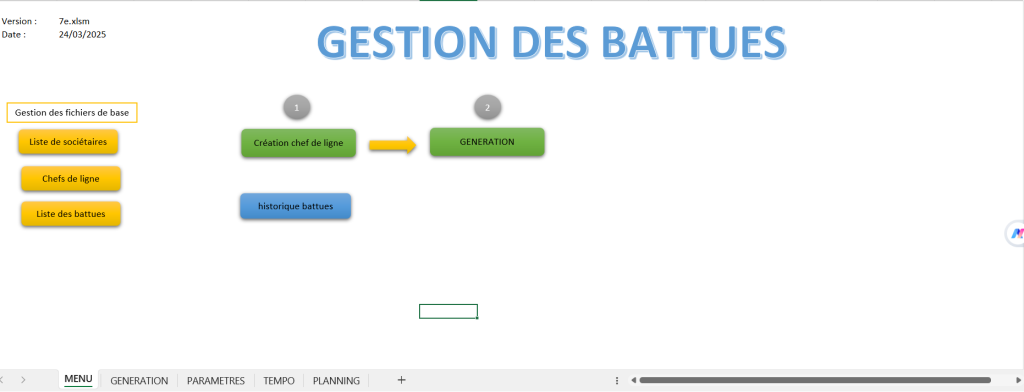 Version : 7e.xlsm
Date : 24/03/2025

GESTION DES BATTUES

Gestion des fichiers de base

Liste de sociétaires

Chefs de ligne

Liste des battues

1

Création chef de ligne

2

GENERATION

historique battues

MENU GENERATION PARAMETRES TEMPO PLANNING +